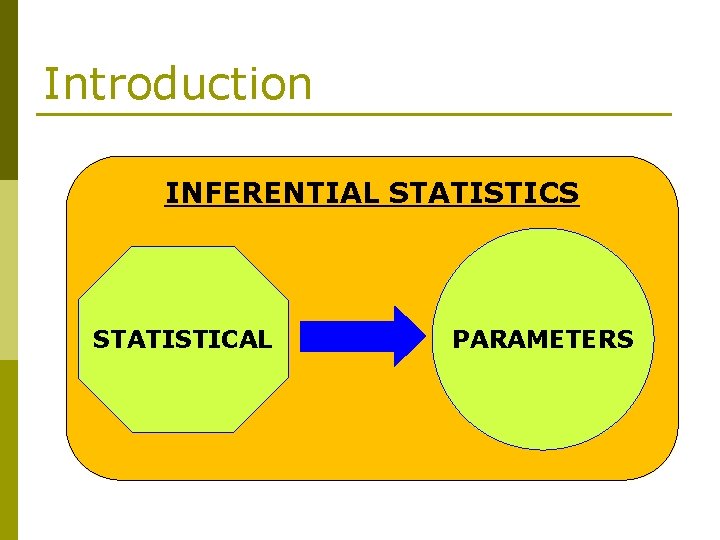 Introduction

INFERENTIAL STATISTICS

STATISTICAL

PARAMETERS